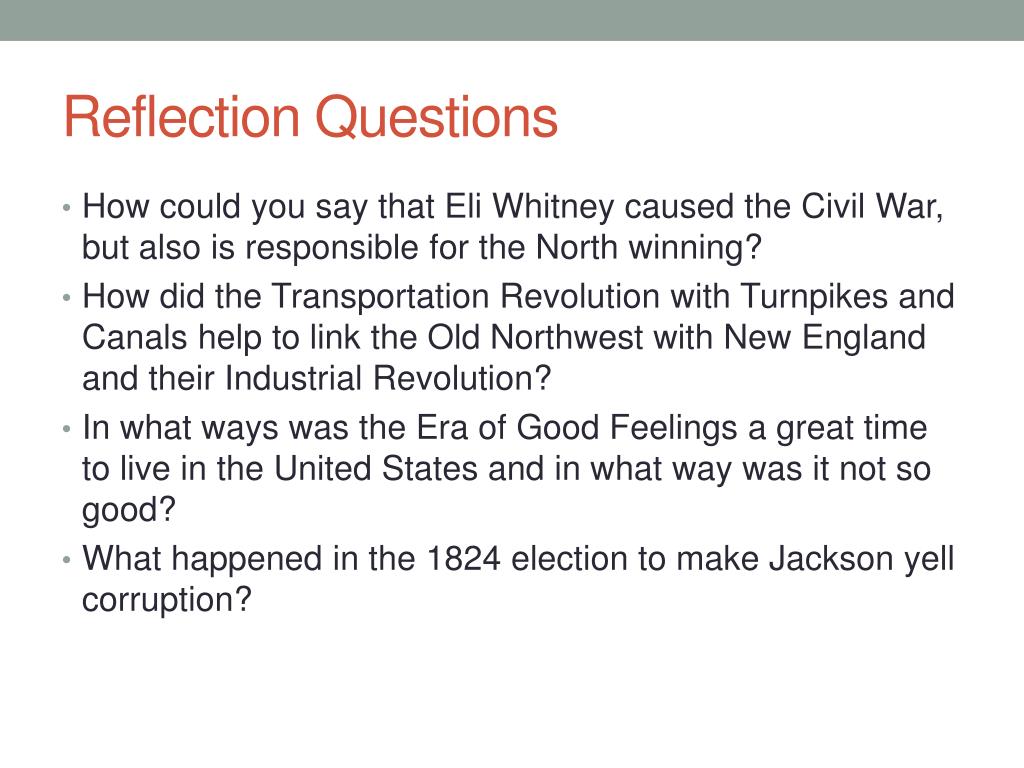 Reflection Questions

• How could you say that Eli Whitney caused the Civil War, but also is responsible for the North winning?
• How did the Transportation Revolution with Turnpikes and Canals help to link the Old Northwest with New England and their Industrial Revolution?
• In what ways was the Era of Good Feelings a great time to live in the United States and in what way was it not so good?
• What happened in the 1824 election to make Jackson yell corruption?